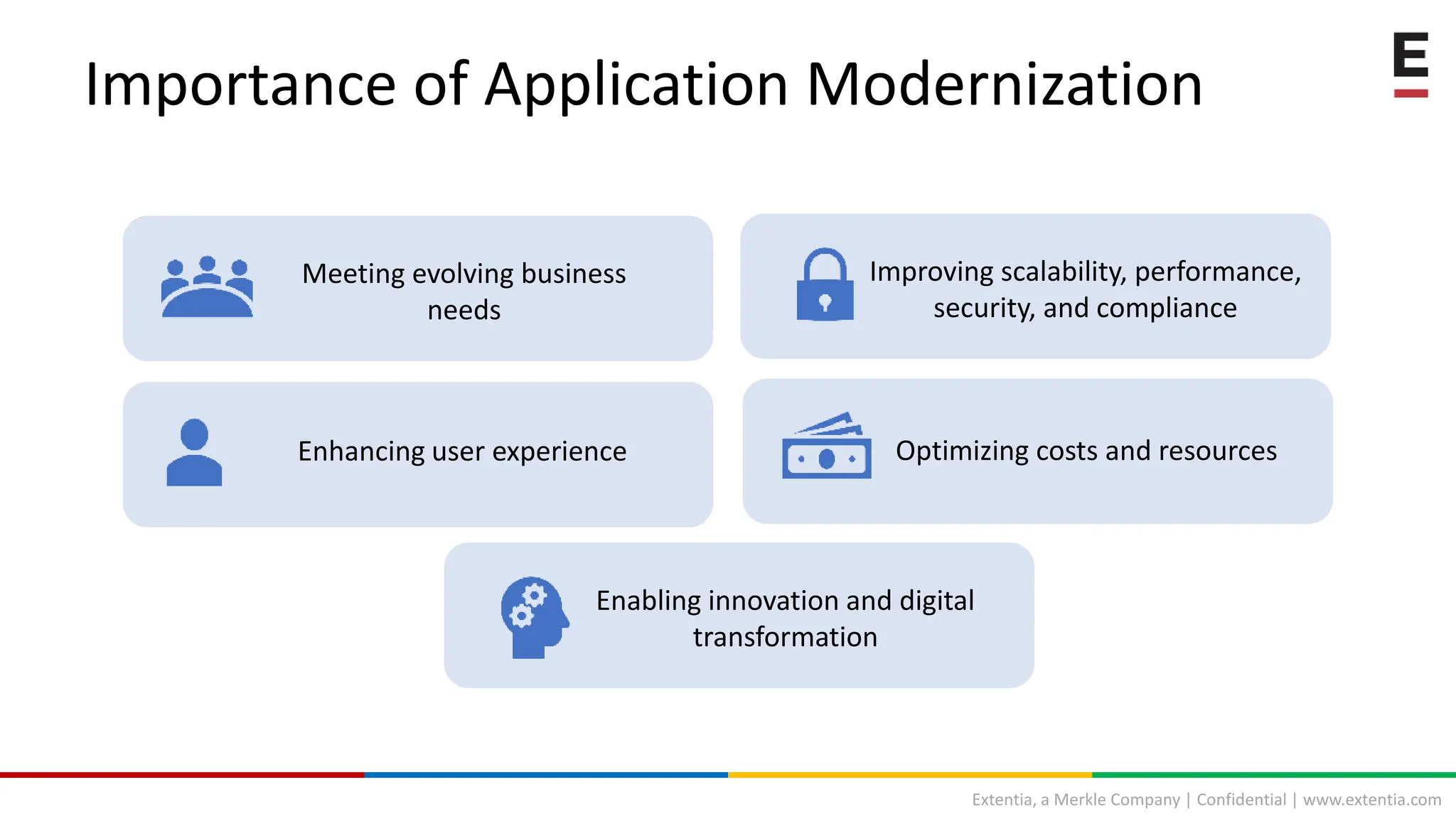 Importance of Application Modernization

E

Meeting evolving business needs

Improving scalability, performance, security, and compliance

Enhancing user experience

Optimizing costs and resources

Enabling innovation and digital transformation

Extentia, a Merkle Company | Confidential | www.extentia.com